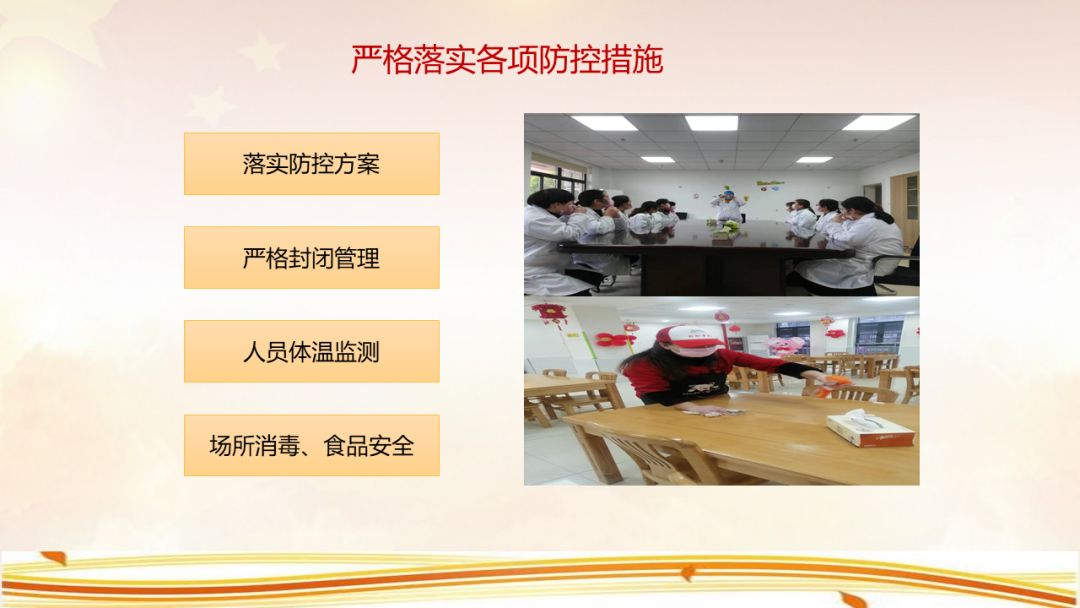 严格落实各项防控措施

落实防控方案

严格封闭管理

人员体温监测

场所消毒、食品安全